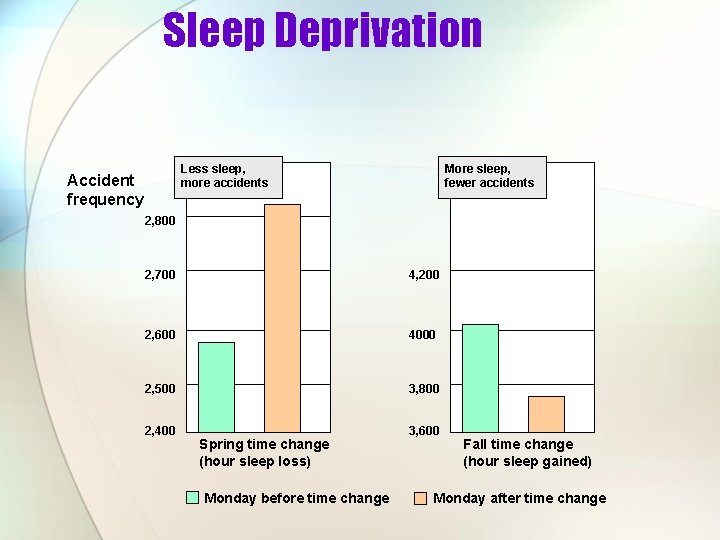 Sleep Deprivation

Accident frequency

Less sleep, more accidents

2,800
2,700
2,600
2,500
2,400

Spring time change (hour sleep loss)

More sleep, fewer accidents

4,200
4000
3,800
3,600

Fall time change (hour sleep gained)

Monday before time change
Monday after time change